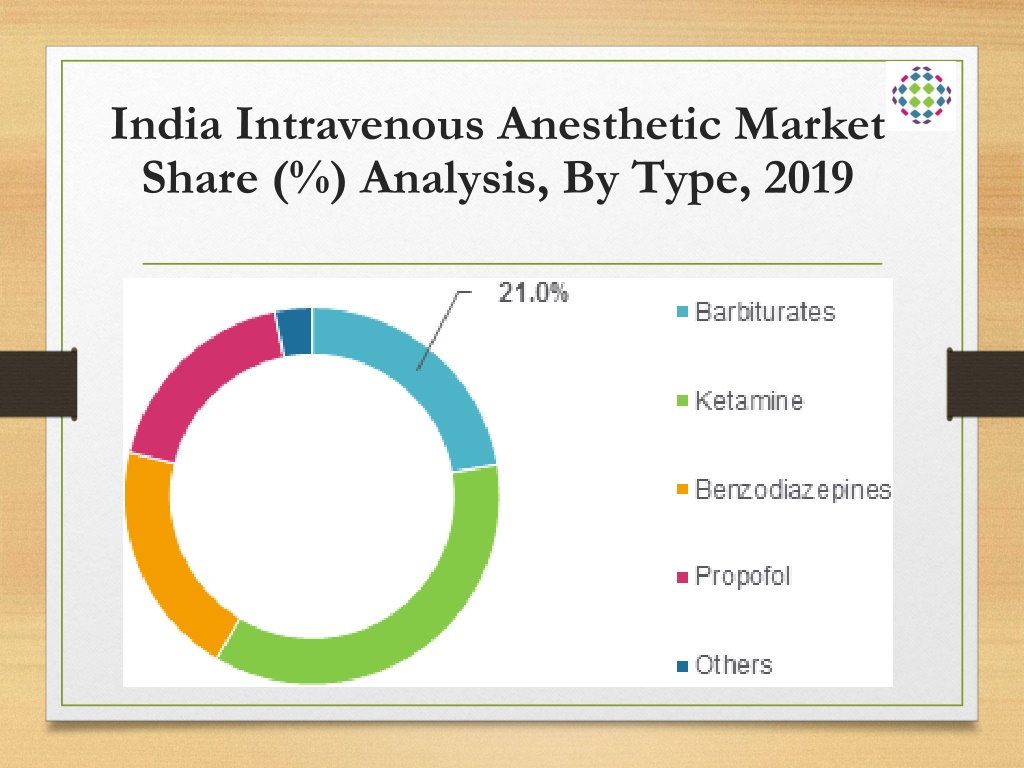 India Intravenous Anesthetic Market Share (%) Analysis, By Type, 2019

21.0%

Barbiturates
Ketamine
Benzodiazepines
Propofol
Others